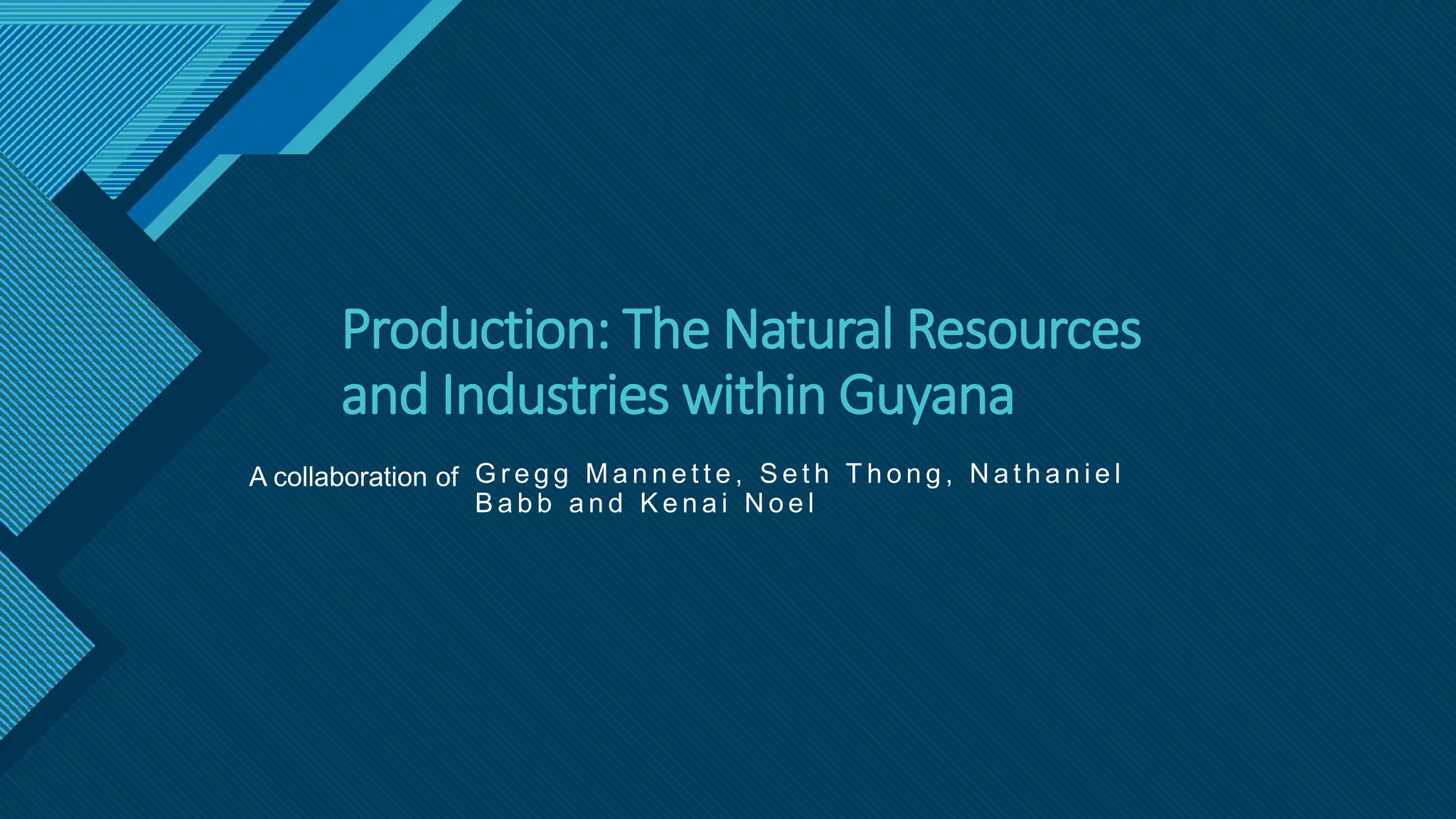 Production: The Natural Resources and Industries within Guyana

A collaboration of Gregg Mannette, Seth Thong, Nathaniel Babb and Kenai Noel